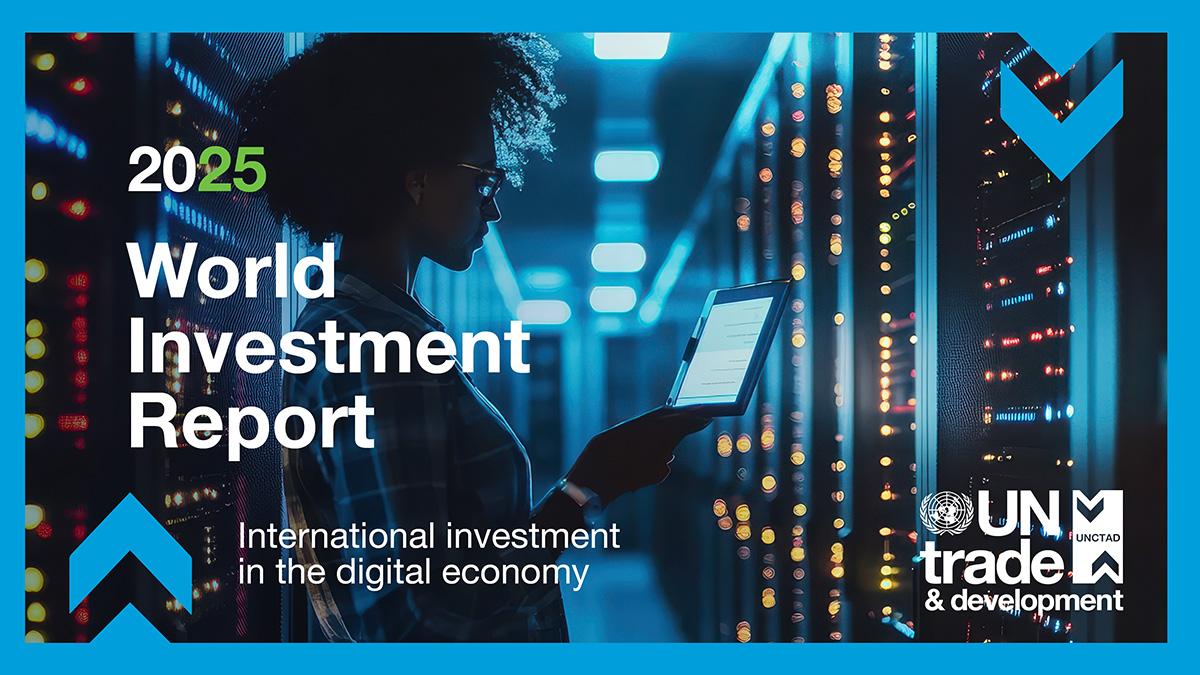 2025

World Investment Report

International investment in the digital economy

UN trade & development

UNCTAD